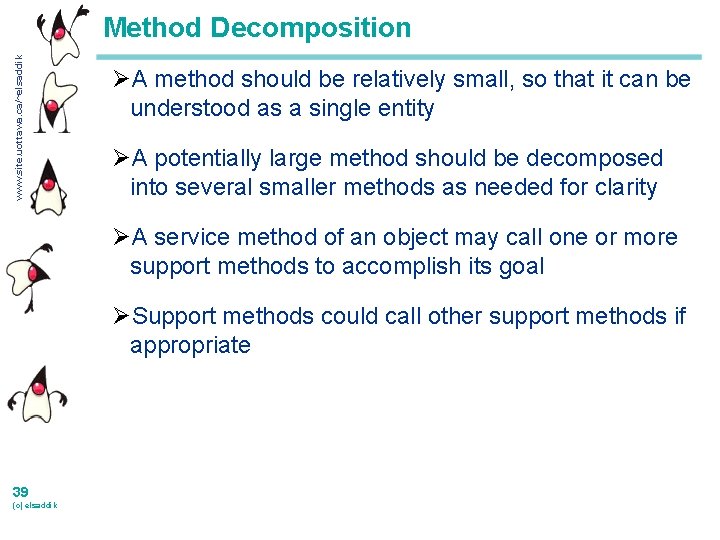 www.site.uottawa.ca/~elsaddik

Method Decomposition

➢A method should be relatively small, so that it can be understood as a single entity

➢A potentially large method should be decomposed into several smaller methods as needed for clarity

➢A service method of an object may call one or more support methods to accomplish its goal

➢Support methods could call other support methods if appropriate

39
(c) elsaddik